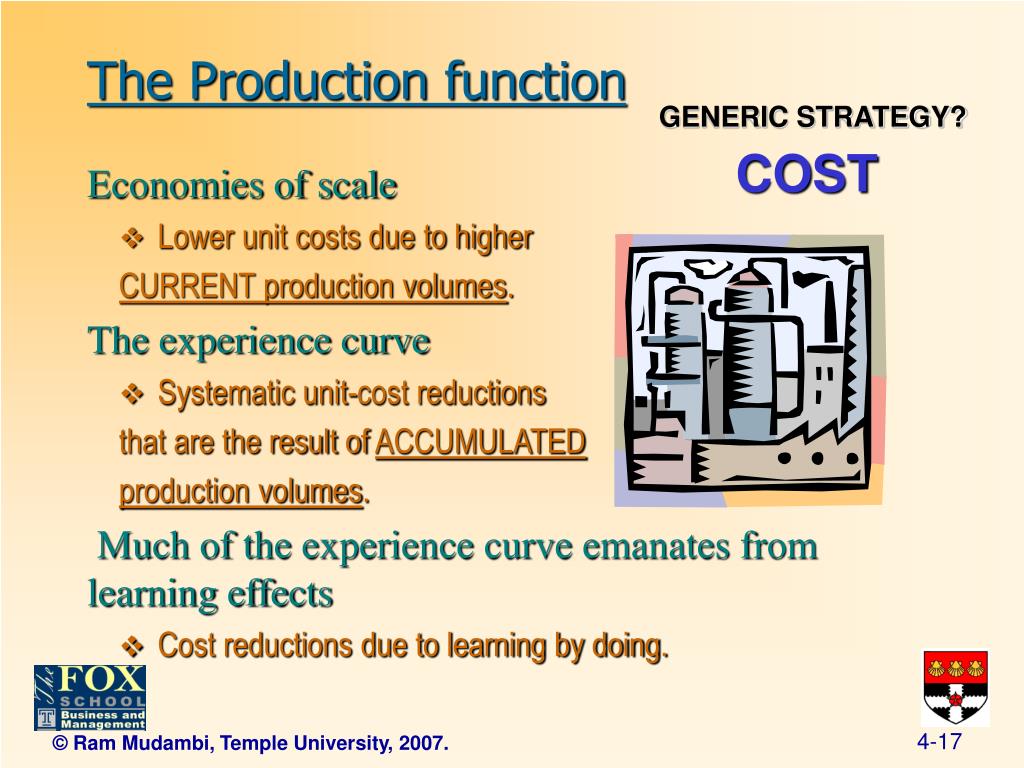 The Production function

GENERIC STRATEGY?

COST

Economies of scale

❖ Lower unit costs due to higher CURRENT production volumes.

The experience curve

❖ Systematic unit-cost reductions that are the result of ACCUMULATED production volumes.

Much of the experience curve emanates from learning effects

❖ Cost reductions due to learning by doing.

The FOX SCHOOL Business and Management

© Ram Mudambi, Temple University, 2007.

4-17